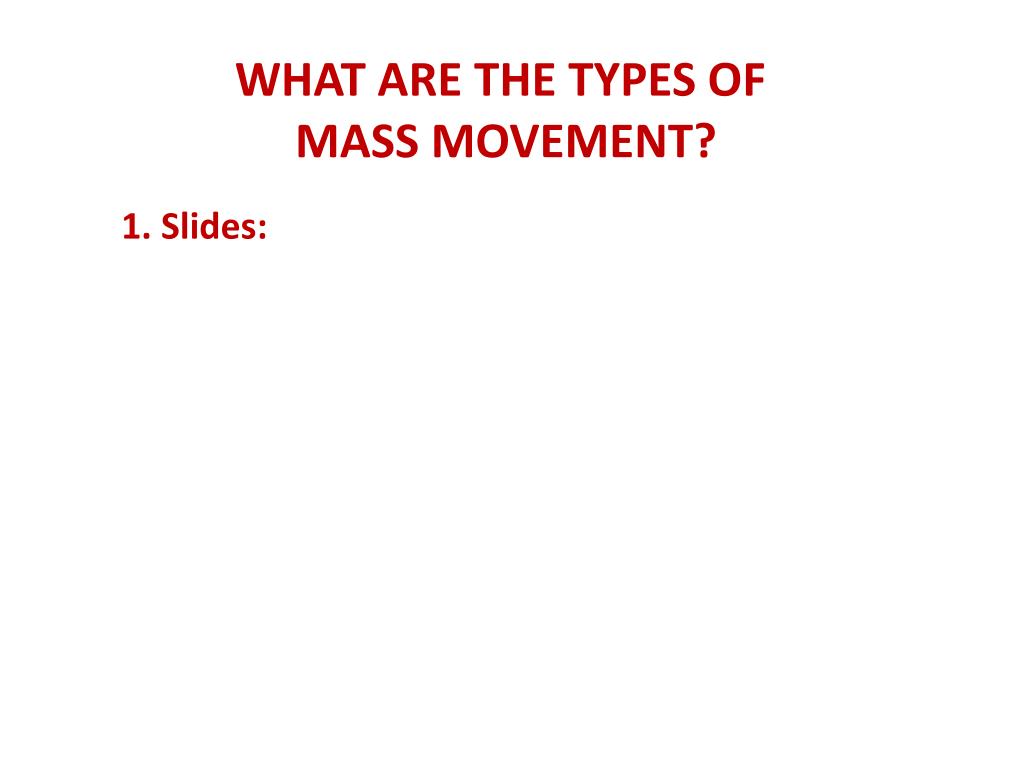 WHAT ARE THE TYPES OF MASS MOVEMENT?

1. Slides: